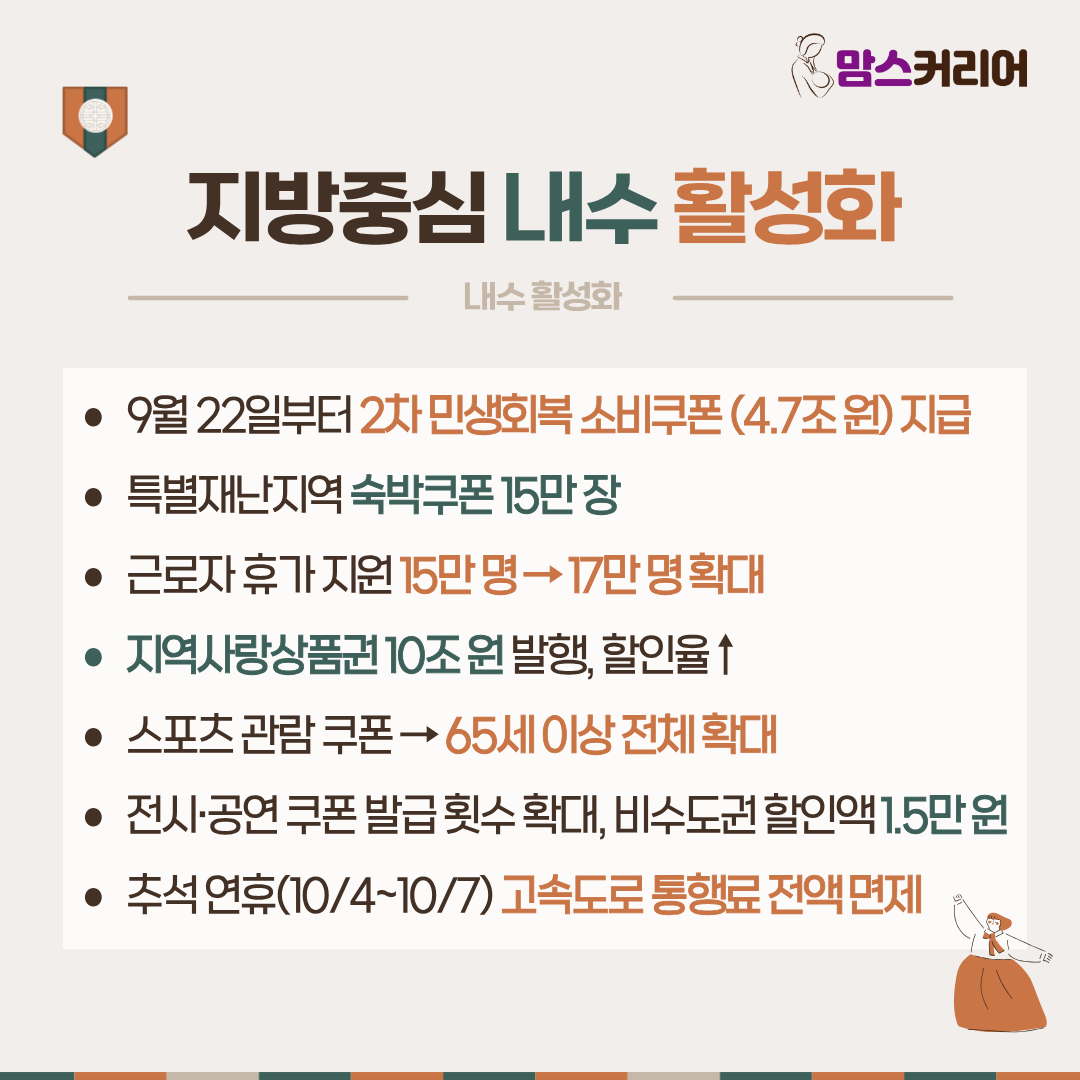 맘스커리어

지방중심 내수 활성화

내수 활성화

- 9월 22일부터 2차 민생회복 소비쿠폰 (4.7조 원) 지급
- 특별재난지역 숙박쿠폰 15만 장
- 근로자 휴가 지원 15만 명 → 17만 명 확대
- 지역사랑상품권 10조 원 발행, 할인율↑
- 스포츠 관람 쿠폰 → 65세 이상 전체 확대
- 전시·공연 쿠폰 발급 횟수 확대, 비수도권 할인액 1.5만 원
- 추석 연휴(10/4~10/7) 고속도로 통행료 전액 면제